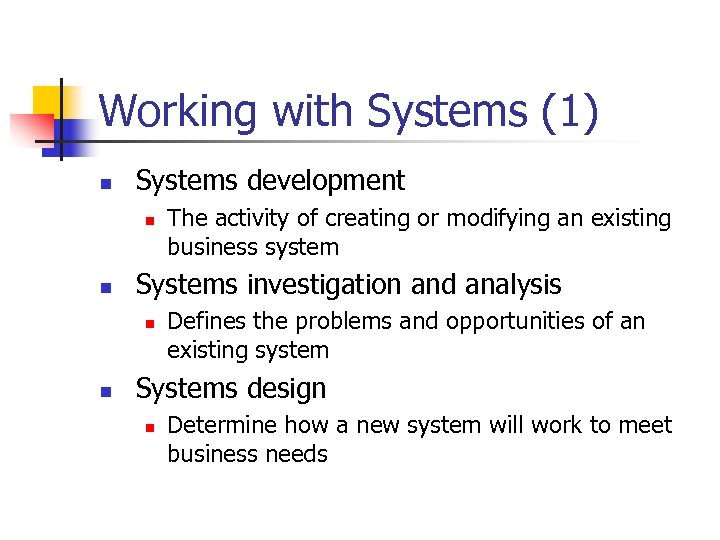 Working with Systems (1)

- Systems development
  - The activity of creating or modifying an existing business system
- Systems investigation and analysis
  - Defines the problems and opportunities of an existing system
- Systems design
  - Determine how a new system will work to meet business needs